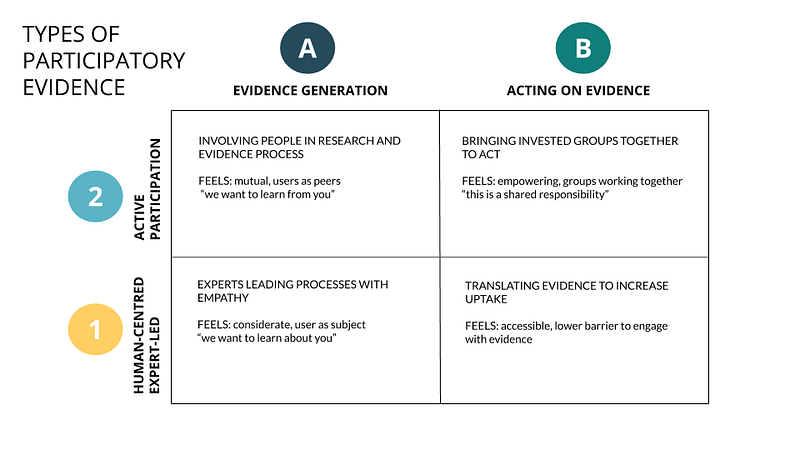 TYPES OF PARTICIPATORY EVIDENCE

A

EVIDENCE GENERATION

B

ACTING ON EVIDENCE

2

ACTIVE PARTICIPATION

INVOLVING PEOPLE IN RESEARCH AND EVIDENCE PROCESS

FEELS: mutual, users as peers
"we want to learn from you"

BRINGING INVESTED GROUPS TOGETHER TO ACT

FEELS: empowering, groups working together
"this is a shared responsibility"

1

HUMAN-CENTRED EXPERT-LED

EXPERTS LEADING PROCESSES WITH EMPATHY

FEELS: considerate, user as subject
"we want to learn about you"

TRANSLATING EVIDENCE TO INCREASE UPTAKE

FEELS: accessible, lower barrier to engage with evidence